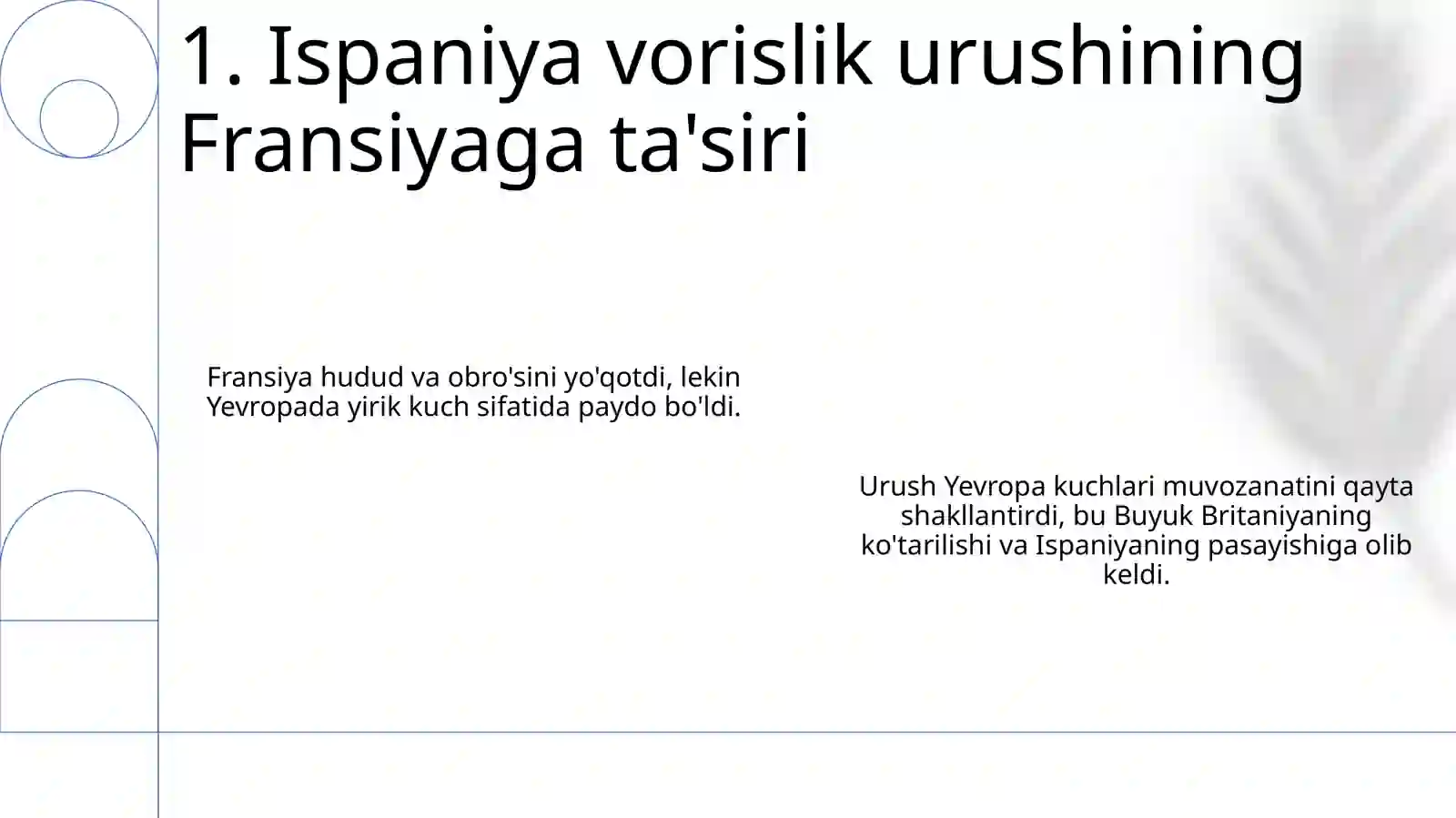 1. Ispaniya vorislik urushining Fransiyaga ta'siri

Fransiya hudud va obro'sini yo'qotdi, lekin Yevropada yirik kuch sifatida paydo bo'ldi.

Urush Yevropa kuchlari muvozanatini qayta shakllantirdi, bu Buyuk Britaniyaning ko'tarilishi va Ispaniyaning pasayishiga olib keldi.